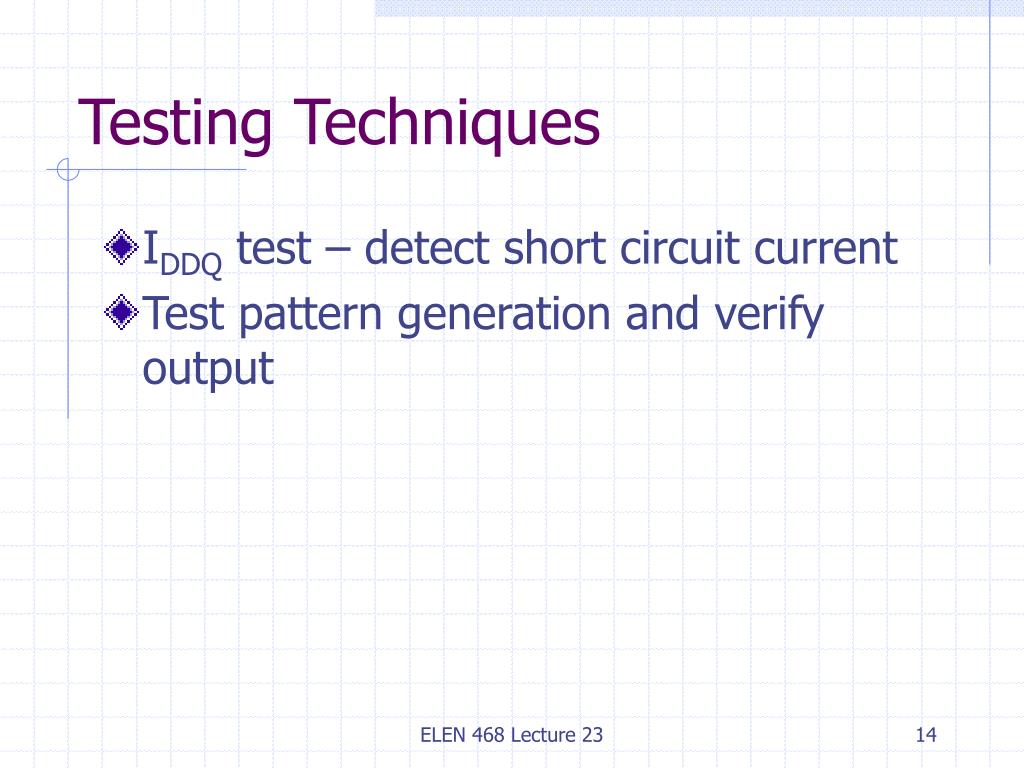 Testing Techniques

$I_{DDQ}$ test – detect short circuit current

Test pattern generation and verify output

ELEN 468 Lecture 23

14